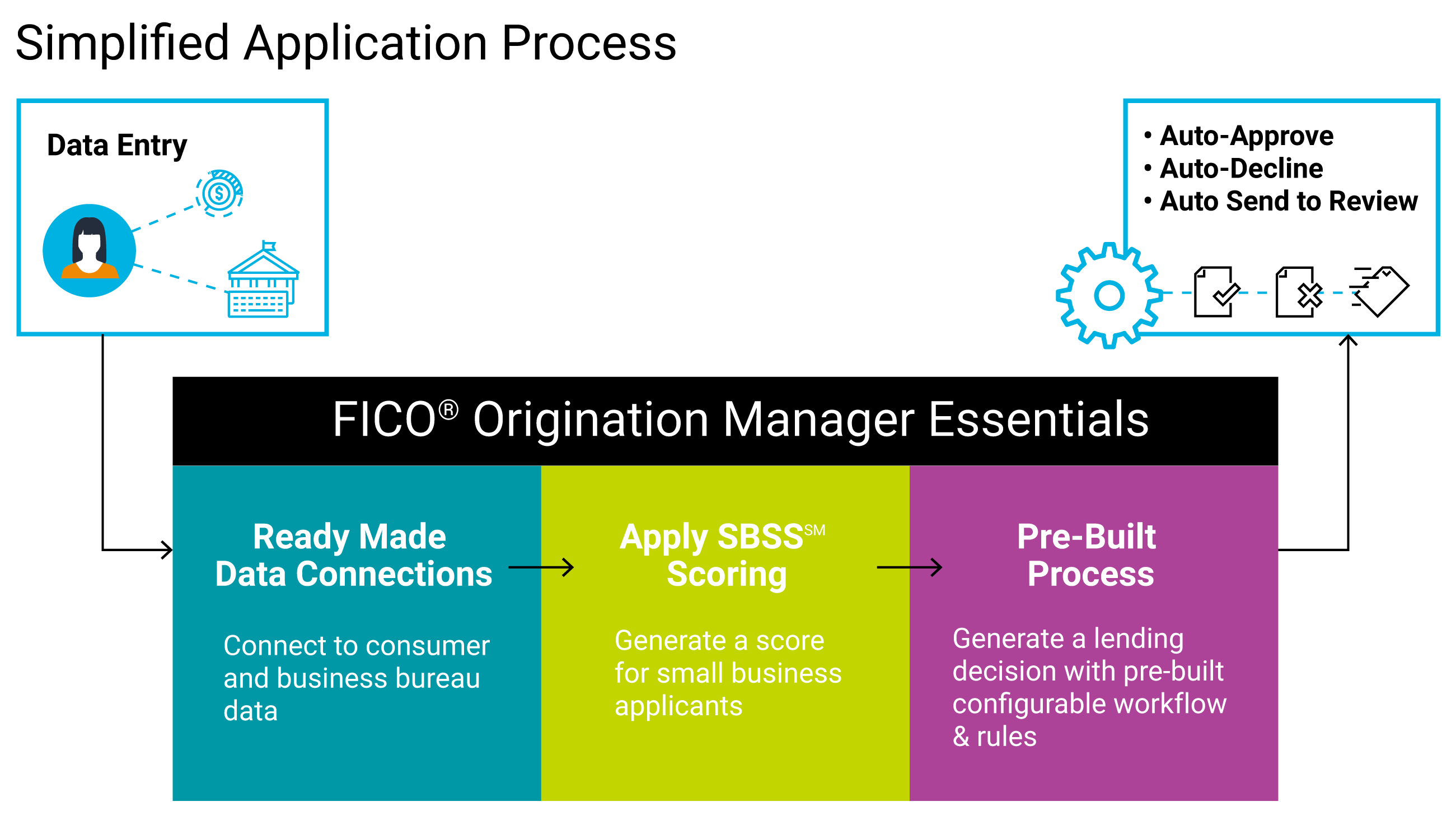 Simplified Application Process

Data Entry

• Auto-Approve
• Auto-Decline
• Auto Send to Review

FICO® Origination Manager Essentials

Ready Made Data Connections

Connect to consumer and business bureau data

Apply SBSS℠ Scoring

Generate a score for small business applicants

Pre-Built Process

Generate a lending decision with pre-built configurable workflow & rules